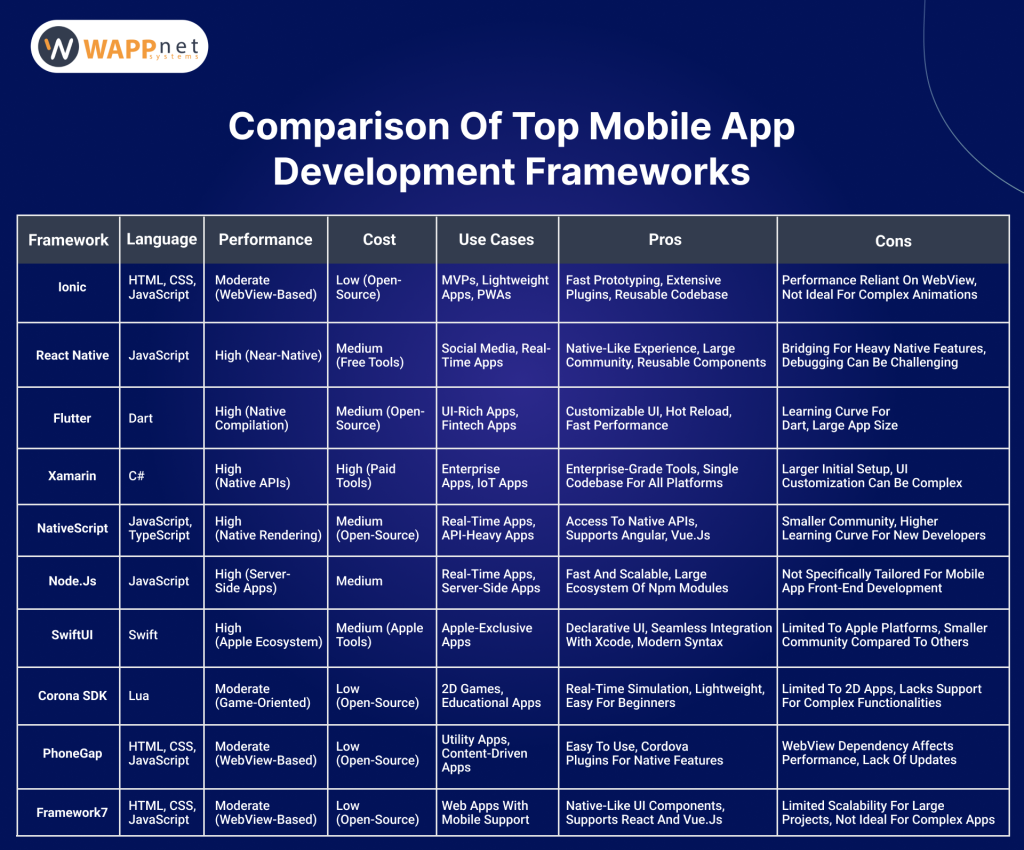 WAPPnet systems

Comparison Of Top Mobile App Development Frameworks

| Framework | Language | Performance | Cost | Use Cases | Pros | Cons |
|---|---|---|---|---|---|---|
| Ionic | HTML, CSS, JavaScript | Moderate (WebView-Based) | Low (Open-Source) | MVPs, Lightweight Apps, PWAs | Fast Prototyping, Extensive Plugins, Reusable Codebase | Performance Reliant On WebView, Not Ideal For Complex Animations |
| React Native | JavaScript | High (Near-Native) | Medium (Free Tools) | Social Media, Real-Time Apps | Native-Like Experience, Large Community, Reusable Components | Bridging For Heavy Native Features, Debugging Can Be Challenging |
| Flutter | Dart | High (Native Compilation) | Medium (Open-Source) | UI-Rich Apps, Fintech Apps | Customizable UI, Hot Reload, Fast Performance | Learning Curve For Dart, Large App Size |
| Xamarin | C# | High (Native APIs) | High (Paid Tools) | Enterprise Apps, IoT Apps | Enterprise-Grade Tools, Single Codebase For All Platforms | Larger Initial Setup, UI Customization Can Be Complex |
| NativeScript | JavaScript, TypeScript | High (Native Rendering) | Medium (Open-Source) | Real-Time Apps, API-Heavy Apps | Access To Native APIs, Supports Angular, Vue.Js | Smaller Community, Higher Learning Curve For New Developers |
| Node.Js | JavaScript | High (Server-Side Apps) | Medium | Real-Time Apps, Server-Side Apps | Fast And Scalable, Large Ecosystem Of Npm Modules | Not Specifically Tailored For Mobile App Front-End Development |
| SwiftUI | Swift | High (Apple Ecosystem) | Medium (Apple Tools) | Apple-Exclusive Apps | Declarative UI, Seamless Integration With Xcode, Modern Syntax | Limited To Apple Platforms, Smaller Community Compared To Others |
| Corona SDK | Lua | Moderate (Game-Oriented) | Low (Open-Source) | 2D Games, Educational Apps | Real-Time Simulation, Lightweight, Easy For Beginners | Limited To 2D Apps, Lacks Support For Complex Functionalities |
| PhoneGap | HTML, CSS, JavaScript | Moderate (WebView-Based) | Low (Open-Source) | Utility Apps, Content-Driven Apps | Easy To Use, Cordova Plugins For Native Features | WebView Dependency Affects Performance, Lack Of Updates |
| Framework7 | HTML, CSS, JavaScript | Moderate (WebView-Based) | Low (Open-Source) | Web Apps With Mobile Support | Native-Like UI Components, Supports React And Vue.Js | Limited Scalability For Large Projects, Not Ideal For Complex Apps |